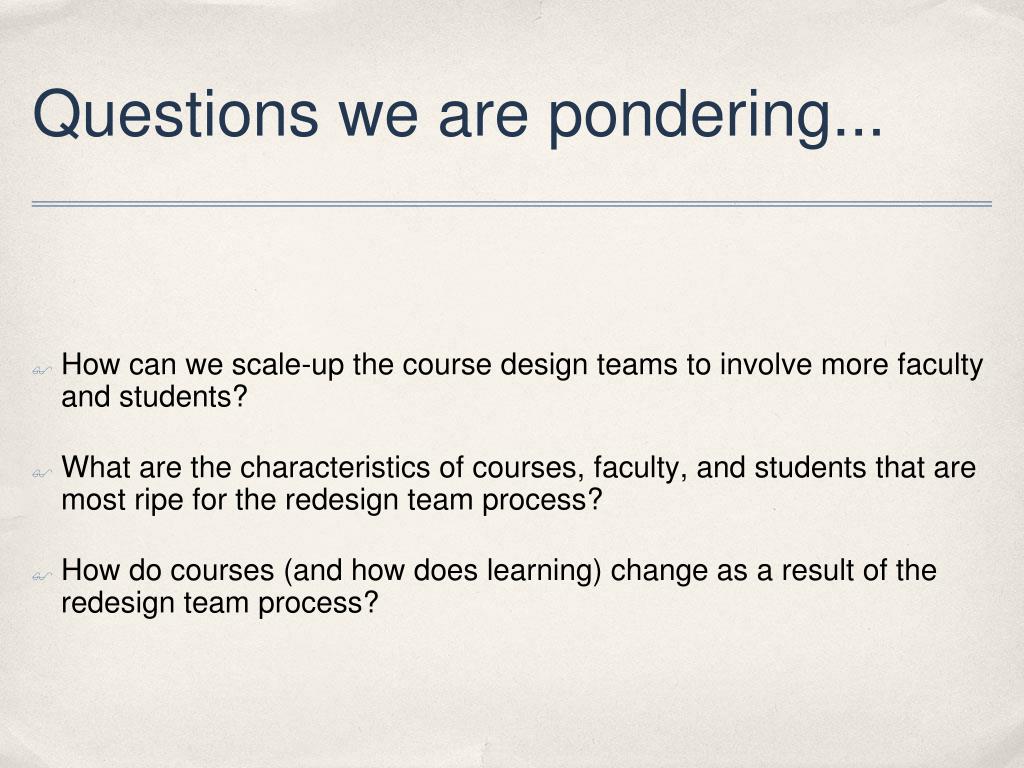 Questions we are pondering...

How can we scale-up the course design teams to involve more faculty and students?

What are the characteristics of courses, faculty, and students that are most ripe for the redesign team process?

How do courses (and how does learning) change as a result of the redesign team process?